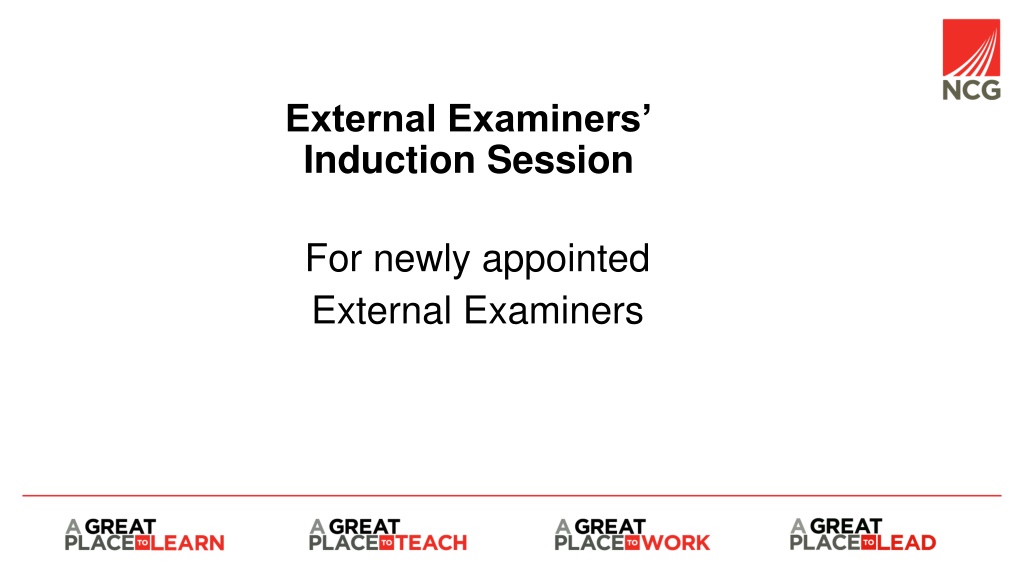 NCG

External Examiners' Induction Session

For newly appointed External Examiners

A GREAT PLACE TO LEARN

A GREAT PLACE TO TEACH

A GREAT PLACE TO WORK

A GREAT PLACE TO LEAD